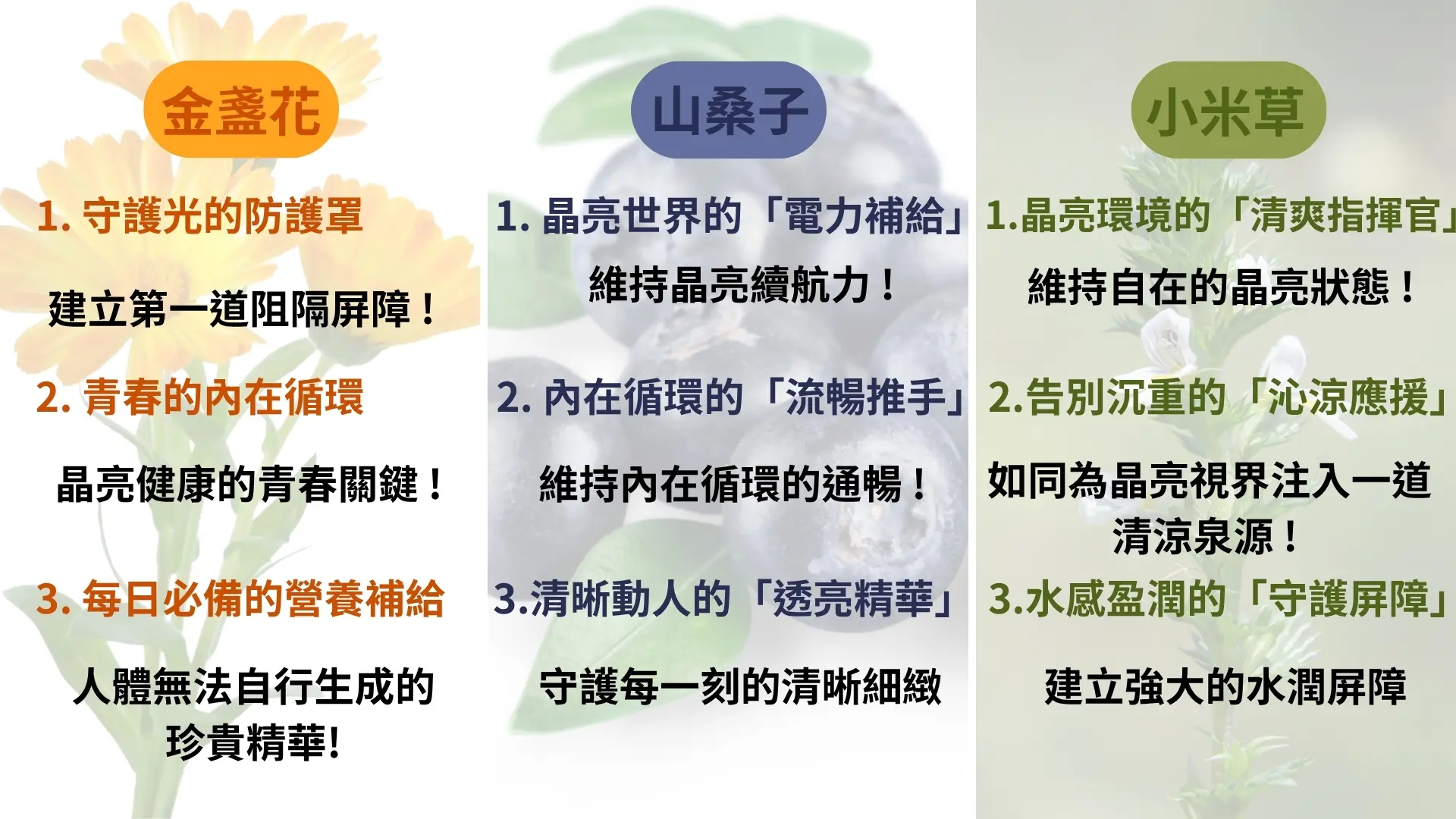 金盞花

1. 守護光的防護罩

建立第一道阻隔屏障！

2. 青春的內在循環

晶亮健康的青春關鍵！

3. 每日必備的營養補給

人體無法自行生成的珍貴精華!

山桑子

1. 晶亮世界的「電力補給」

維持晶亮續航力！

2. 內在循環的「流暢推手」

維持內在循環的通暢！

3.清晰動人的「透亮精華」

守護每一刻的清晰細緻

小米草

1.晶亮環境的「清爽指揮官」

維持自在的晶亮狀態！

2.告別沉重的「沁涼應援」

如同為晶亮視界注入一道清涼泉源！

3.水感盈潤的「守護屏障」

建立強大的水潤屏障